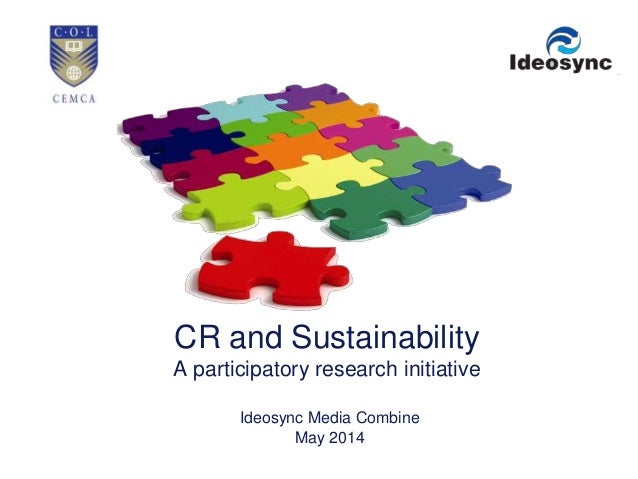 C·O·L

CEMCA

Ideosync

CR and Sustainability
A participatory research initiative

Ideosync Media Combine
May 2014